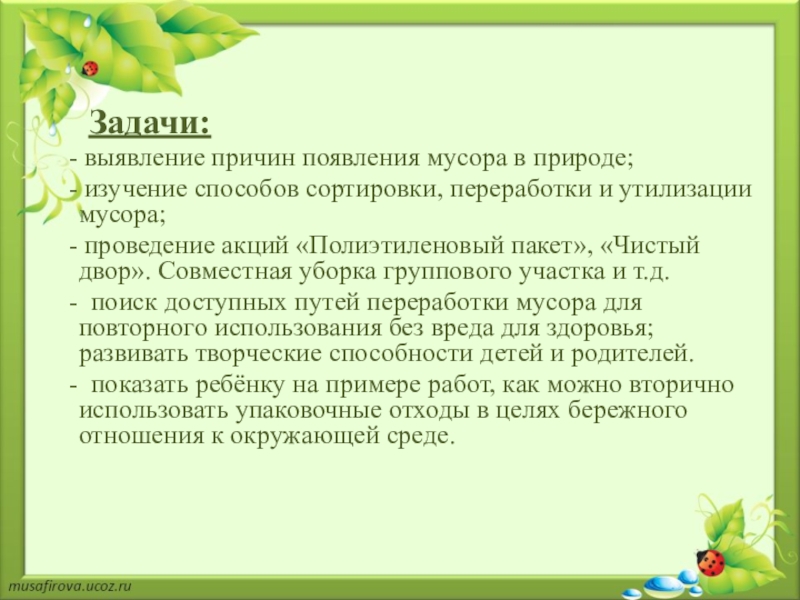 Задачи:

- выявление причин появления мусора в природе;

- изучение способов сортировки, переработки и утилизации мусора;

- проведение акций «Полиэтиленовый пакет», «Чистый двор». Совместная уборка группового участка и т.д.

- поиск доступных путей переработки мусора для повторного использования без вреда для здоровья; развивать творческие способности детей и родителей.

- показать ребёнку на примере работ, как можно вторично использовать упаковочные отходы в целях бережного отношения к окружающей среде.

musafirova.ucoz.ru